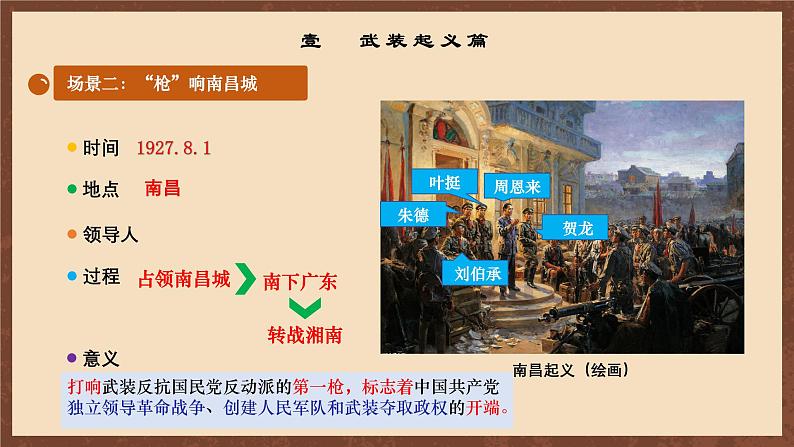 壹　武装起义篇

场景二：“枪”响南昌城

时间 1927.8.1

地点 南昌

领导人

过程 占领南昌城 南下广东 转战湘南

意义

打响武装反抗国民党反动派的第一枪，标志着中国共产党独立领导革命战争、创建人民军队和武装夺取政权的开端。

叶挺

周恩来

朱德

贺龙

刘伯承

南昌起义（绘画）